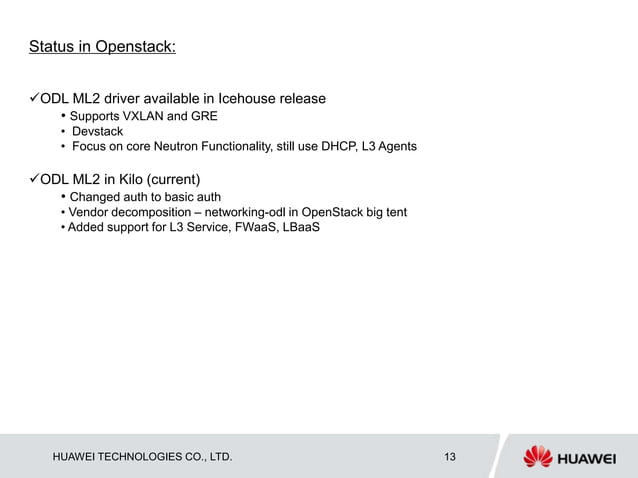 Status in Openstack:

✓ODL ML2 driver available in Icehouse release
• Supports VXLAN and GRE
• Devstack
• Focus on core Neutron Functionality, still use DHCP, L3 Agents

✓ODL ML2 in Kilo (current)
• Changed auth to basic auth
• Vendor decomposition – networking-odl in OpenStack big tent
• Added support for L3 Service, FWaaS, LBaaS

HUAWEI TECHNOLOGIES CO., LTD.

13

HUAWEI